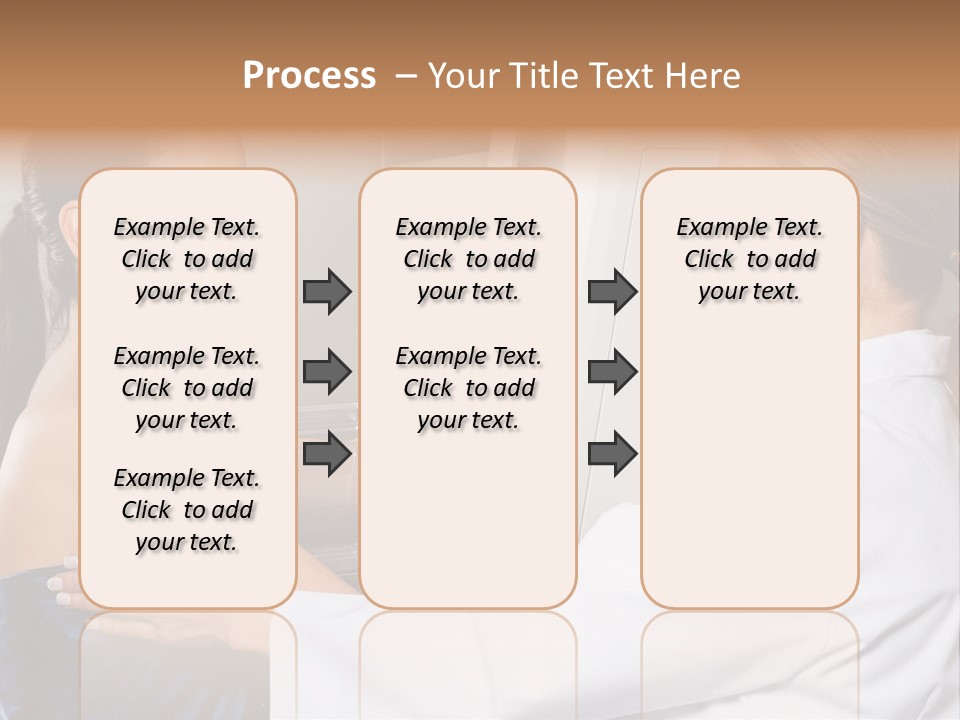 Process – Your Title Text Here

Example Text. Click to add your text.

Example Text. Click to add your text.

Example Text. Click to add your text.

Example Text. Click to add your text.

Example Text. Click to add your text.

Example Text. Click to add your text.